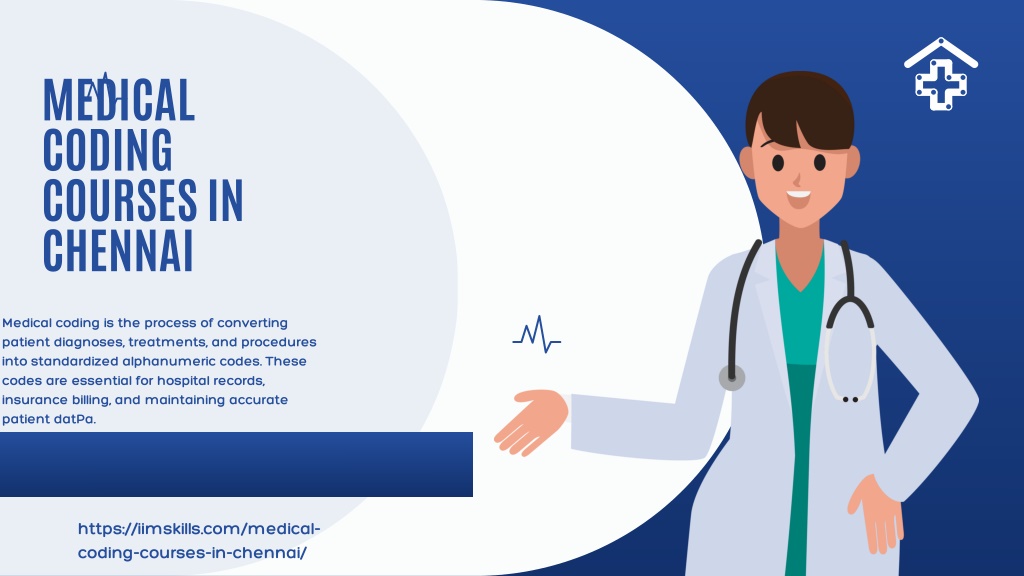 MEDICAL CODING COURSES IN CHENNAI

Medical coding is the process of converting patient diagnoses, treatments, and procedures into standardized alphanumeric codes. These codes are essential for hospital records, insurance billing, and maintaining accurate patient datPa.

https://iimskills.com/medical-coding-courses-in-chennai/